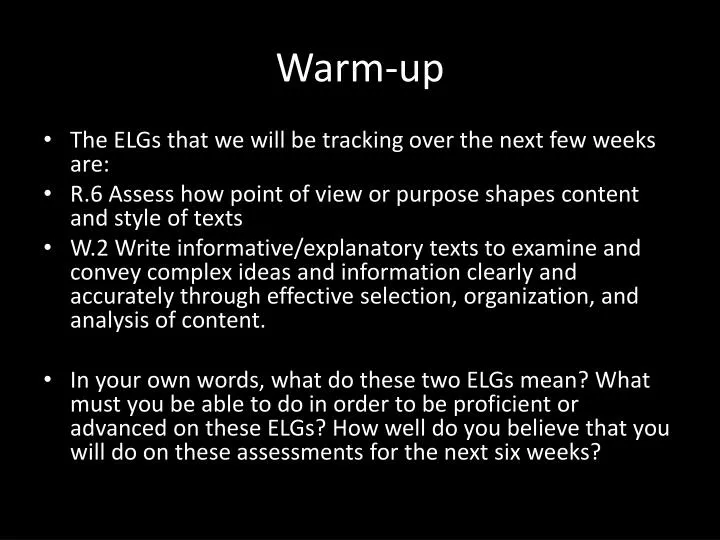 Warm-up

• The ELGs that we will be tracking over the next few weeks are:
• R.6 Assess how point of view or purpose shapes content and style of texts
• W.2 Write informative/explanatory texts to examine and convey complex ideas and information clearly and accurately through effective selection, organization, and analysis of content.

• In your own words, what do these two ELGs mean? What must you be able to do in order to be proficient or advanced on these ELGs? How well do you believe that you will do on these assessments for the next six weeks?